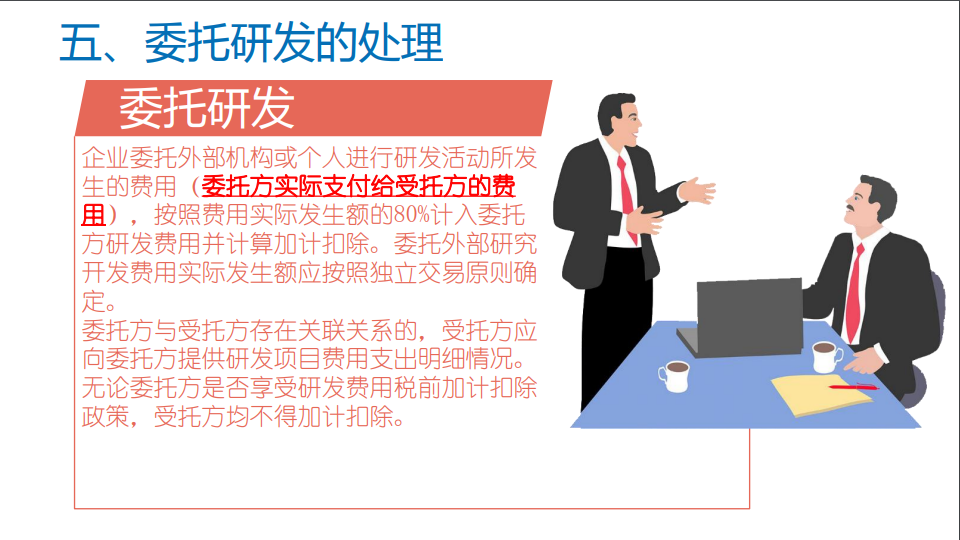 五、委托研发的处理

委托研发

企业委托外部机构或个人进行研发活动所发生的费用（委托方实际支付给受托方的费用），按照费用实际发生额的80%计入委托方研发费用并计算加计扣除。委托外部研究开发费用实际发生额应按照独立交易原则确定。
委托方与受托方存在关联关系的，受托方应向委托方提供研发项目费用支出明细情况。
无论委托方是否享受研发费用税前加计扣除政策，受托方均不得加计扣除。